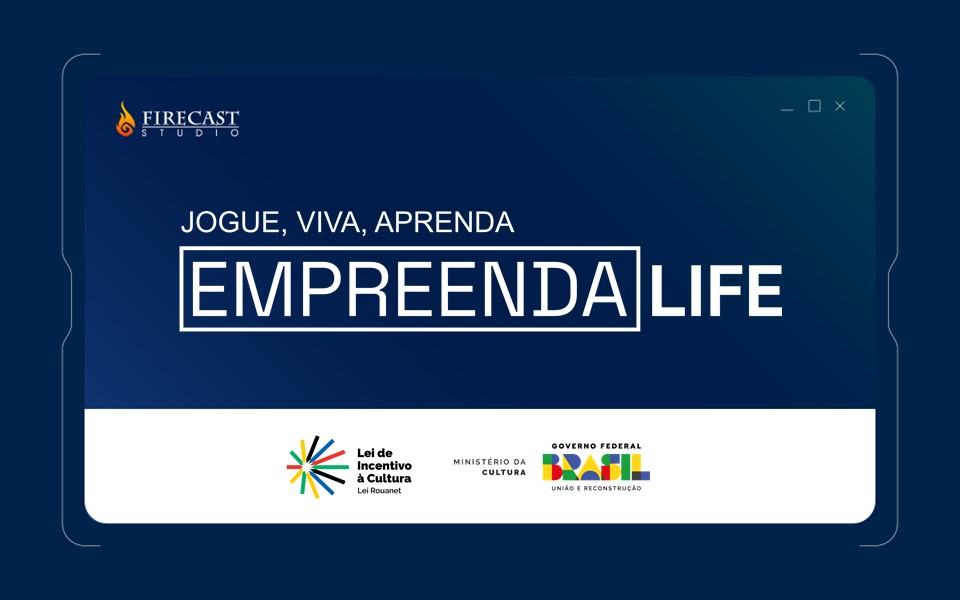 FIRECAST
STUDIO

JOGUE, VIVA, APRENDA

EMPREENDA LIFE

Lei de
Incentivo
à Cultura
Lei Rouanet

MINISTÉRIO DA
CULTURA

GOVERNO FEDERAL
BRASIL
UNIÃO E RECONSTRUÇÃO